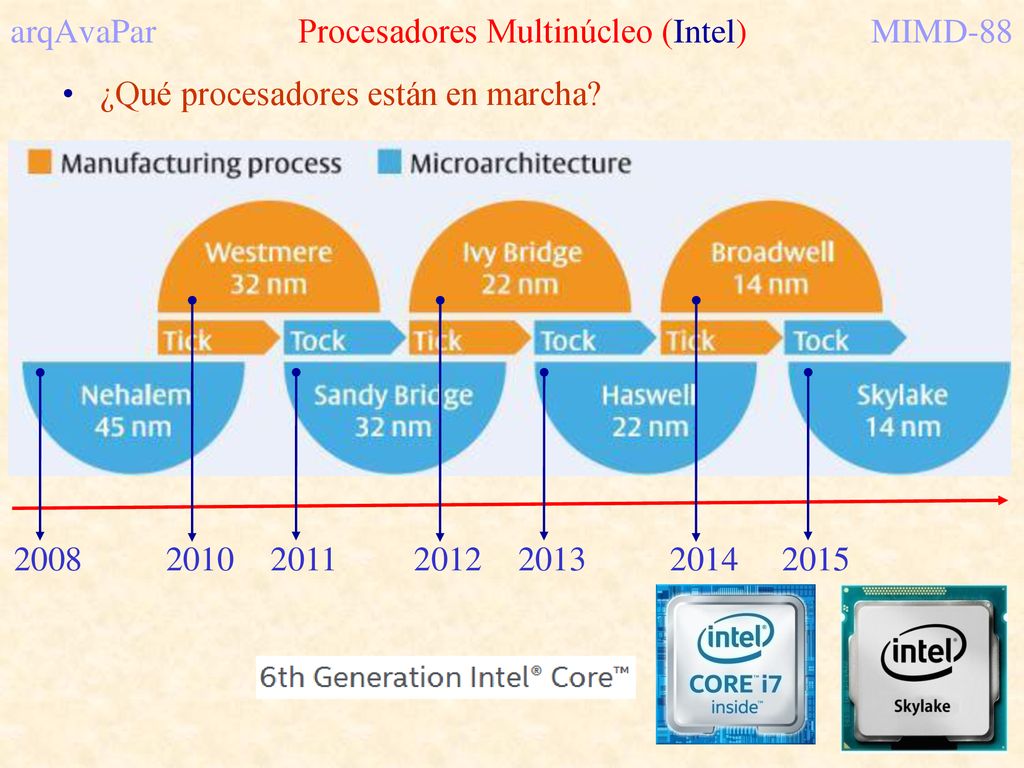 arqAvaPar Procesadores Multinúcleo (Intel) MIMD-88

• ¿Qué procesadores están en marcha?

Manufacturing process Microarchitecture

Westmere 32 nm

Ivy Bridge 22 nm

Broadwell 14 nm

Tick Tock Tick Tock Tick Tock

Nehalem 45 nm

Sandy Bridge 32 nm

Haswell 22 nm

Skylake 14 nm

2008 2010 2011 2012 2013 2014 2015

6th Generation Intel® Core™

intel CORE i7 inside™

intel Skylake